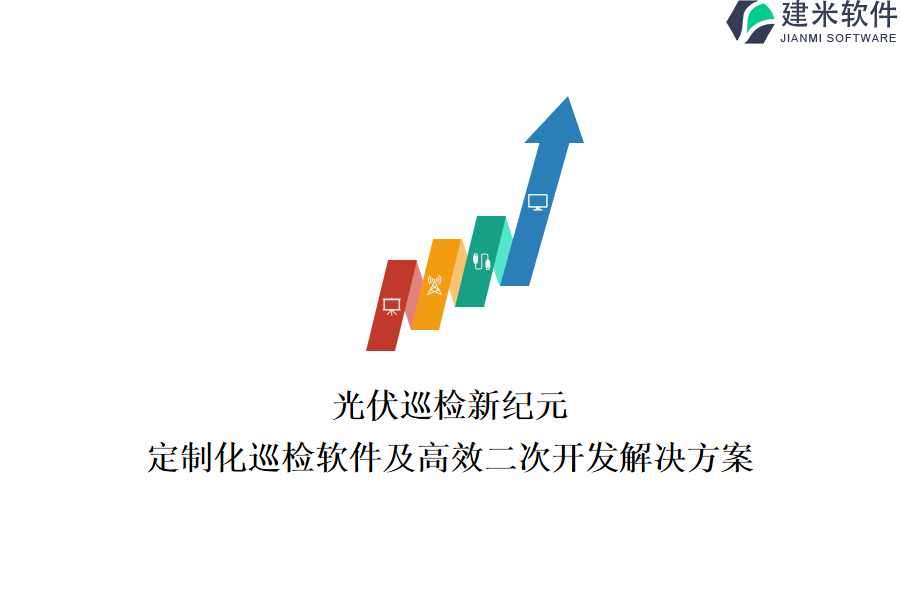 建米软件
JIANMI SOFTWARE

光伏巡检新纪元
定制化巡检软件及高效二次开发解决方案